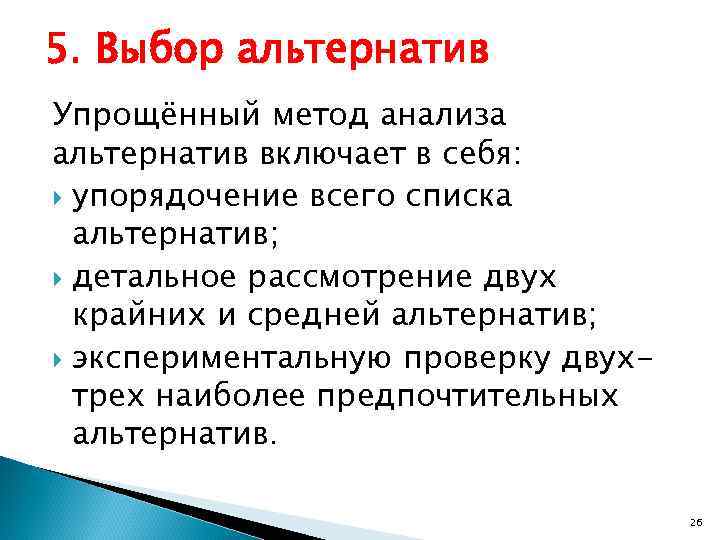 5. Выбор альтернатив

Упрощённый метод анализа альтернатив включает в себя:

упорядочение всего списка альтернатив;

детальное рассмотрение двух крайних и средней альтернатив;

экспериментальную проверку двух-трех наиболее предпочтительных альтернатив.

26